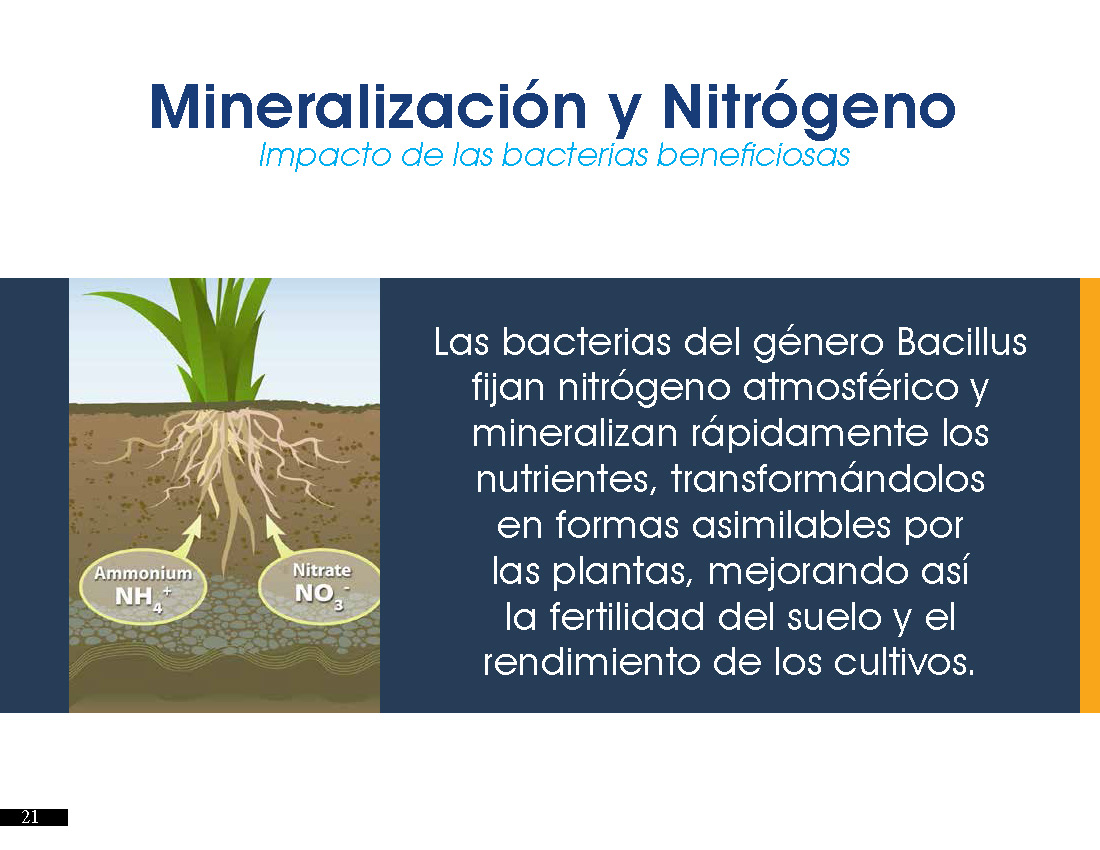 Mineralización y Nitrógeno
Impacto de las bacterias beneficiosas

Ammonium
$NH_4^+$

Nitrate
$NO_3^-$

Las bacterias del género Bacillus fijan nitrógeno atmosférico y mineralizan rápidamente los nutrientes, transformándolos en formas asimilables por las plantas, mejorando así la fertilidad del suelo y el rendimiento de los cultivos.

21